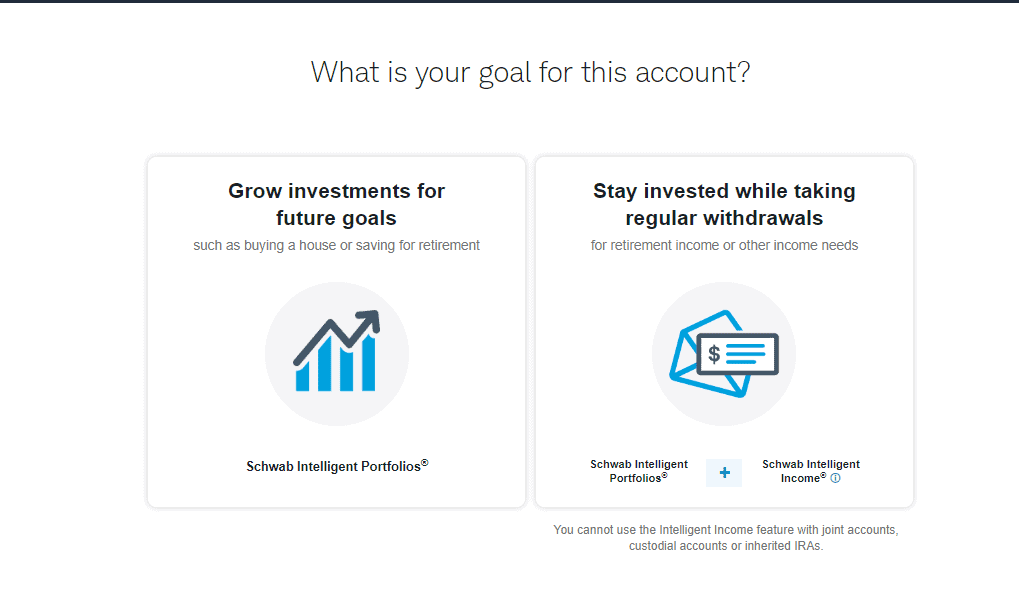 What is your goal for this account?

Grow investments for future goals
such as buying a house or saving for retirement

Schwab Intelligent Portfolios®

Stay invested while taking regular withdrawals
for retirement income or other income needs

$

Schwab Intelligent Portfolios®

+

Schwab Intelligent Income® ⓘ

You cannot use the Intelligent Income feature with joint accounts, custodial accounts or inherited IRAs.